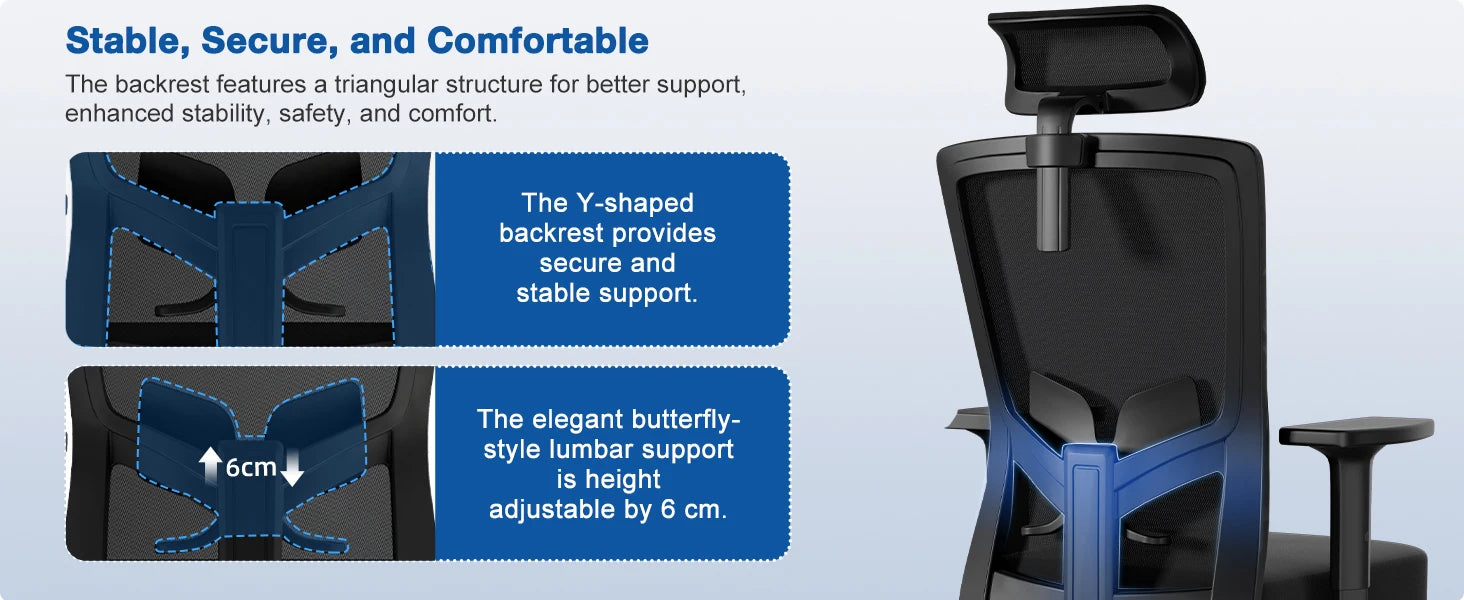 Stable, Secure, and Comfortable

The backrest features a triangular structure for better support, enhanced stability, safety, and comfort.

The Y-shaped backrest provides secure and stable support.

6cm

The elegant butterfly-style lumbar support is height adjustable by 6 cm.